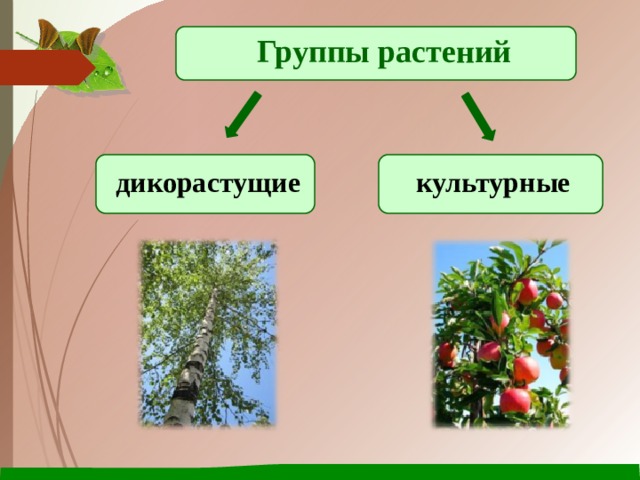 Группы растений

дикорастущие

культурные